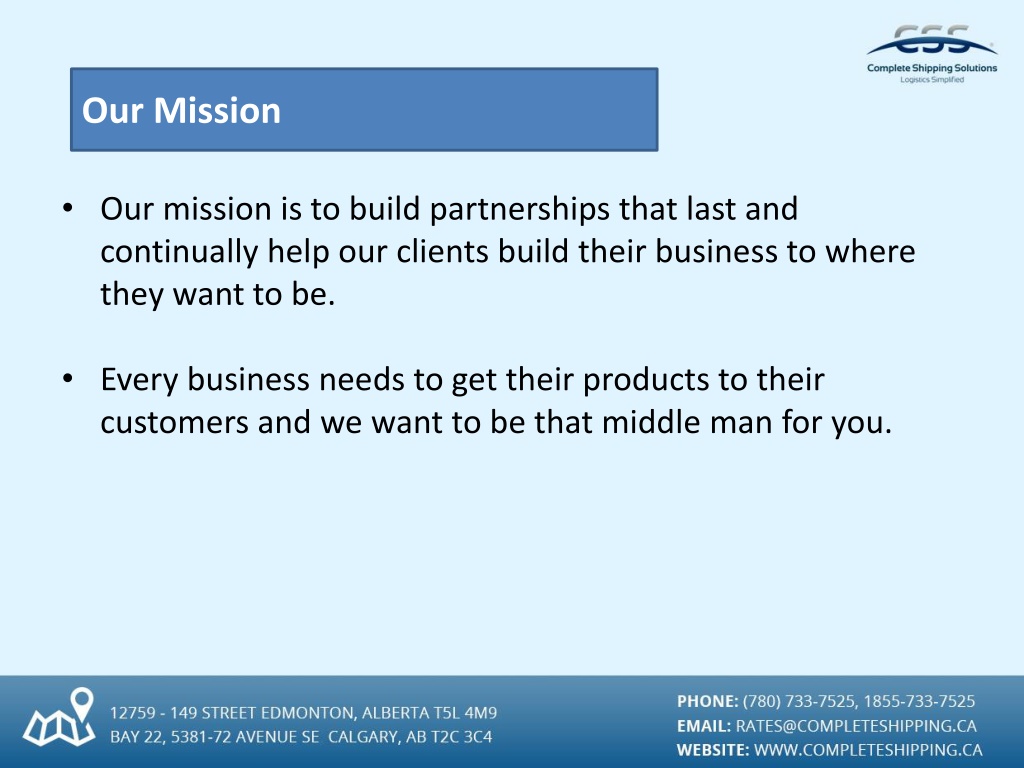 CSS
Complete Shipping Solutions
Logistics Simplified

Our Mission

• Our mission is to build partnerships that last and continually help our clients build their business to where they want to be.

• Every business needs to get their products to their customers and we want to be that middle man for you.

12759 - 149 STREET EDMONTON, ALBERTA T5L 4M9
BAY 22, 5381-72 AVENUE SE CALGARY, AB T2C 3C4

PHONE: (780) 733-7525, 1855-733-7525
EMAIL: RATES@COMPLETESHIPPING.CA
WEBSITE: WWW.COMPLETESHIPPING.CA